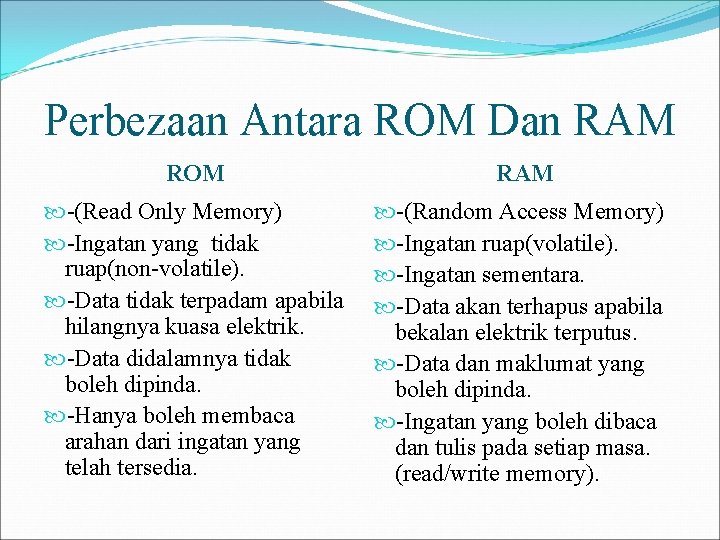 Perbezaan Antara ROM Dan RAM

ROM

-(Read Only Memory)

-Ingatan yang tidak ruap(non-volatile).

-Data tidak terpadam apabila hilangnya kuasa elektrik.

-Data didalamnya tidak boleh dipinda.

-Hanya boleh membaca arahan dari ingatan yang telah tersedia.

RAM

-(Random Access Memory)

-Ingatan ruap(volatile).

-Ingatan sementara.

-Data akan terhapus apabila bekalan elektrik terputus.

-Data dan maklumat yang boleh dipinda.

-Ingatan yang boleh dibaca dan tulis pada setiap masa. (read/write memory).